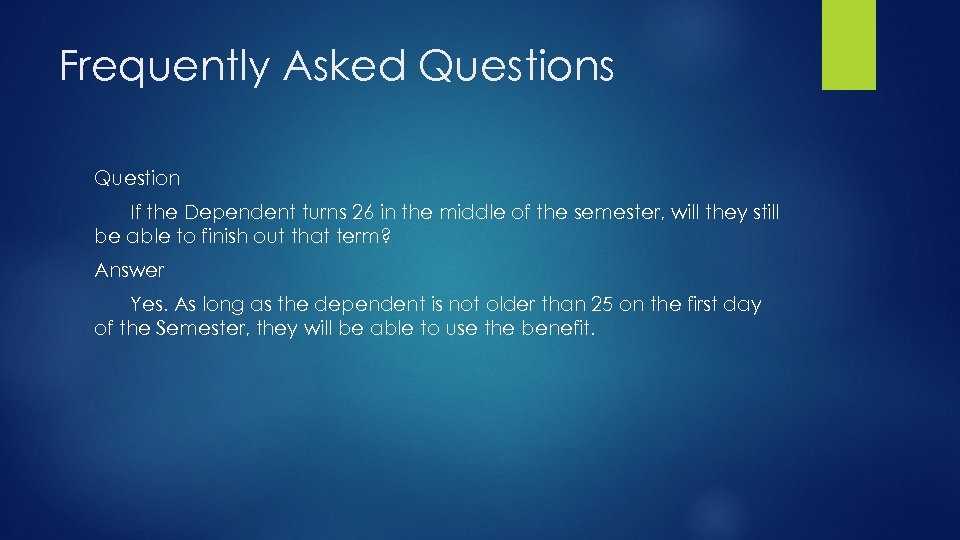 Frequently Asked Questions

Question

If the Dependent turns 26 in the middle of the semester, will they still be able to finish out that term?

Answer

Yes. As long as the dependent is not older than 25 on the first day of the Semester, they will be able to use the benefit.